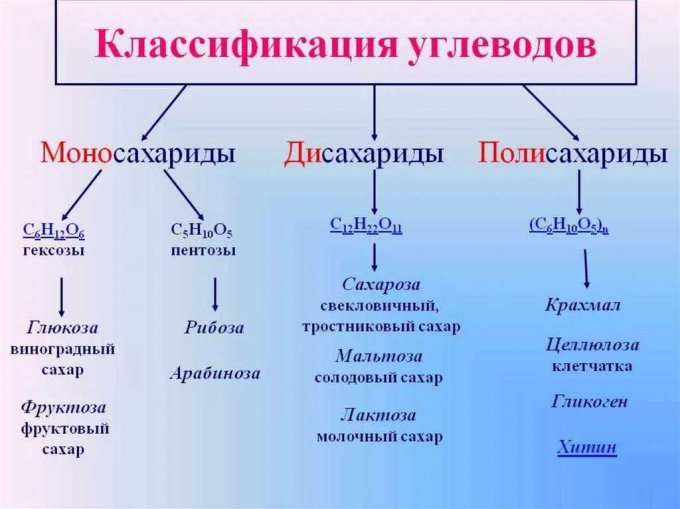 Классификация углеводов

Моносахариды

$C_6H_{12}O_6$
гексозы

Глюкоза
виноградный сахар

Фруктоза
фруктовый сахар

$C_5H_{10}O_5$
пентозы

Рибоза

Арабиноза

Дисахариды

$C_{12}H_{22}O_{11}$

Сахароза
свекловичный, тростниковый сахар

Мальтоза
солодовый сахар

Лактоза
молочный сахар

Полисахариды

$(C_6H_{10}O_5)_n$

Крахмал

Целлюлоза
клетчатка

Гликоген

Хитин